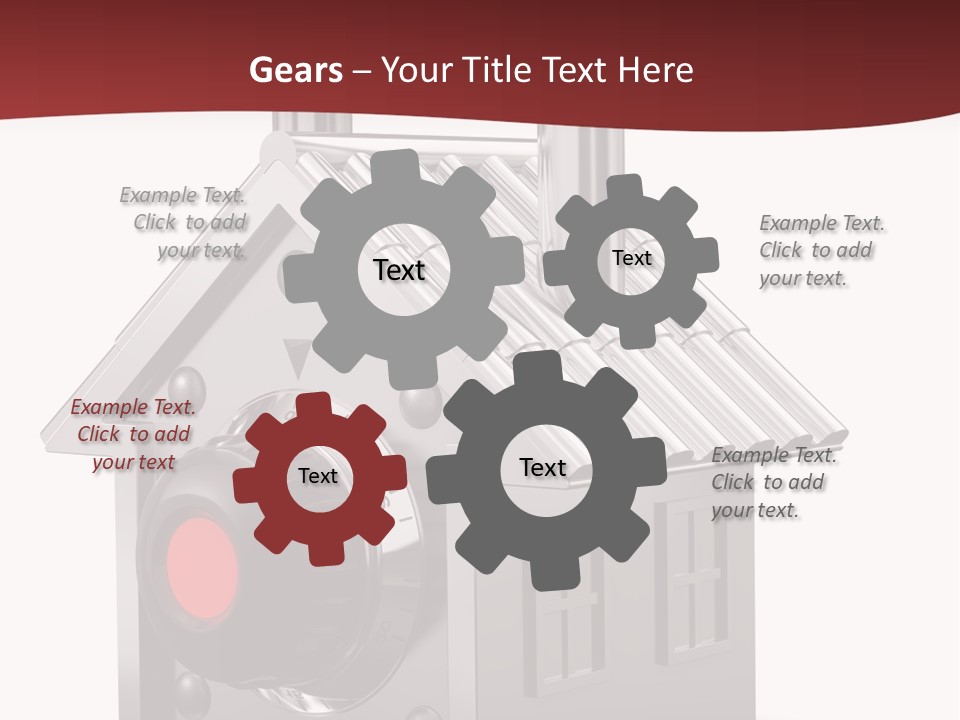 Gears – Your Title Text Here

Example Text. Click to add your text.

Text

Text

Example Text. Click to add your text.

Example Text. Click to add your text

Text

Text

Example Text. Click to add your text.